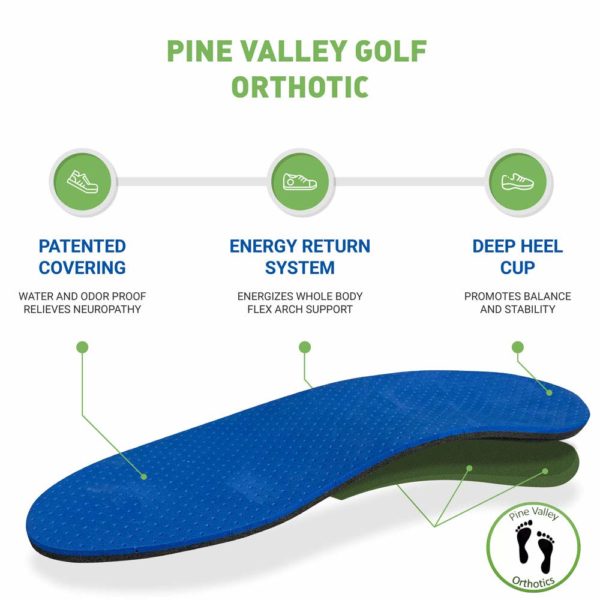 PINE VALLEY GOLF ORTHOTIC

PATENTED COVERING

WATER AND ODOR PROOF
RELIEVES NEUROPATHY

ENERGY RETURN SYSTEM

ENERGIZES WHOLE BODY
FLEX ARCH SUPPORT

DEEP HEEL CUP

PROMOTES BALANCE AND STABILITY

Pine Valley
Orthotics